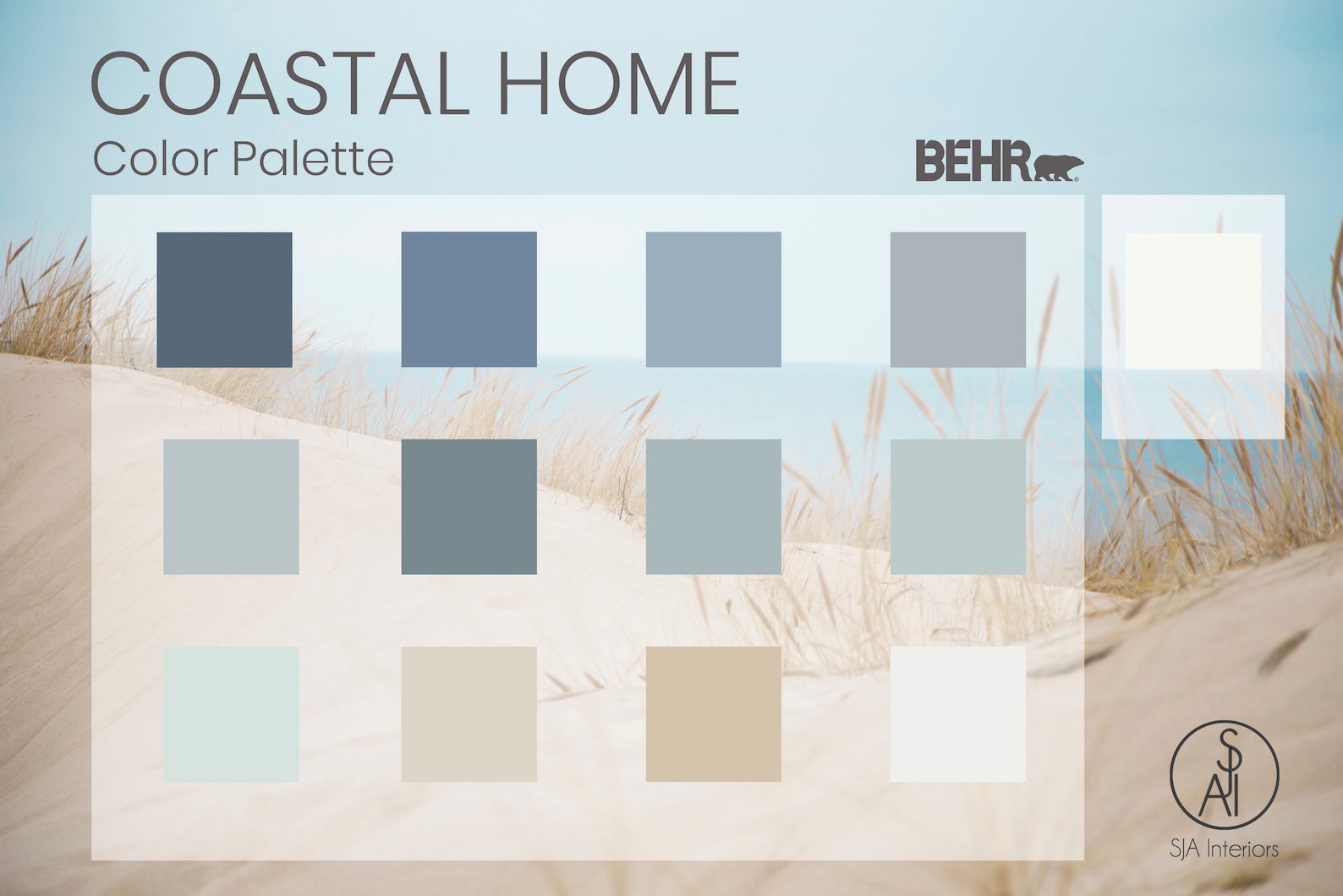 COASTAL HOME
Color Palette

BEHR

SJA

SJA Interiors